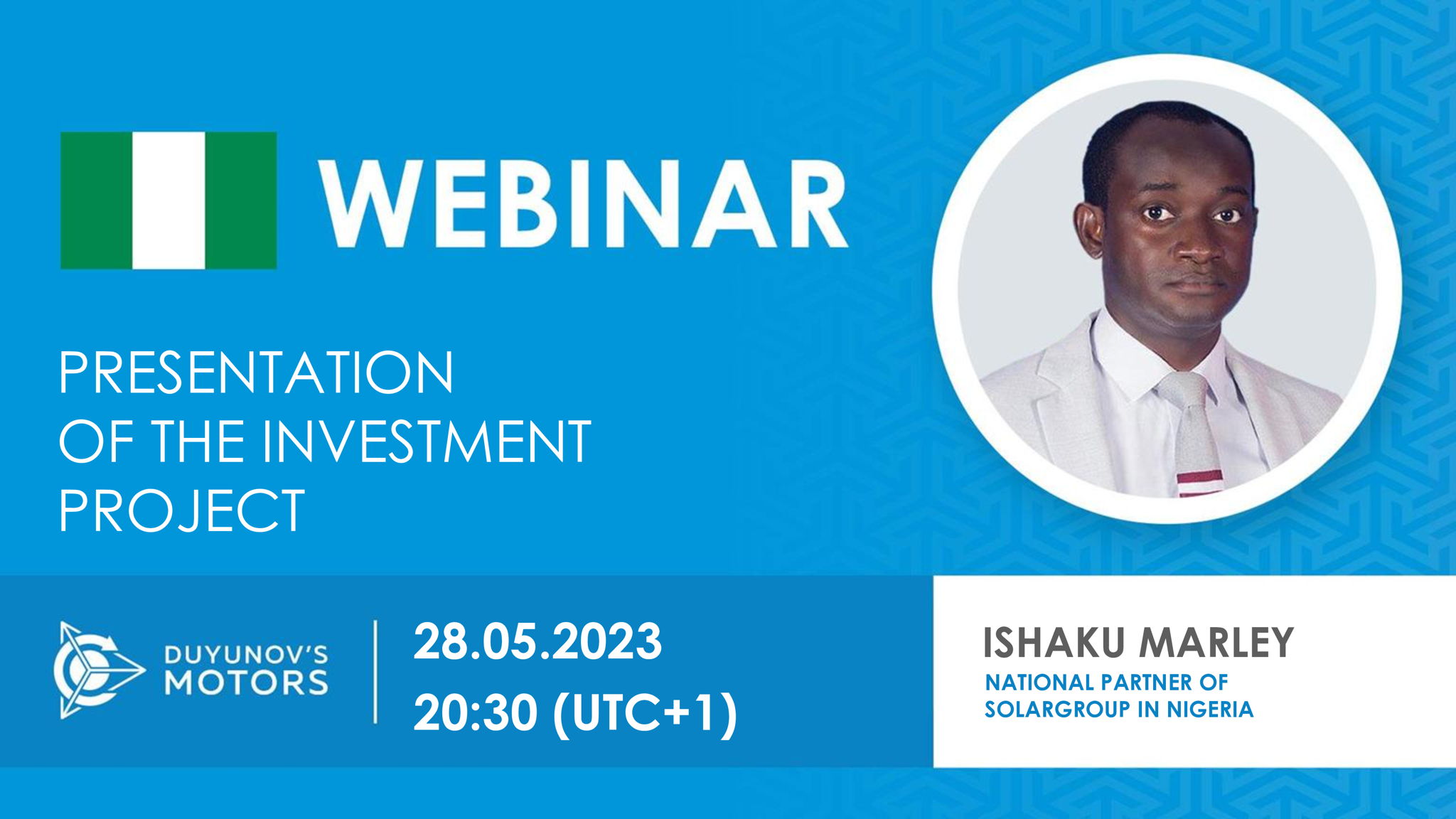 WEBINAR

PRESENTATION OF THE INVESTMENT PROJECT

DUYUNOV'S MOTORS

28.05.2023
20:30 (UTC+1)

ISHAKU MARLEY
NATIONAL PARTNER OF SOLARGROUP IN NIGERIA